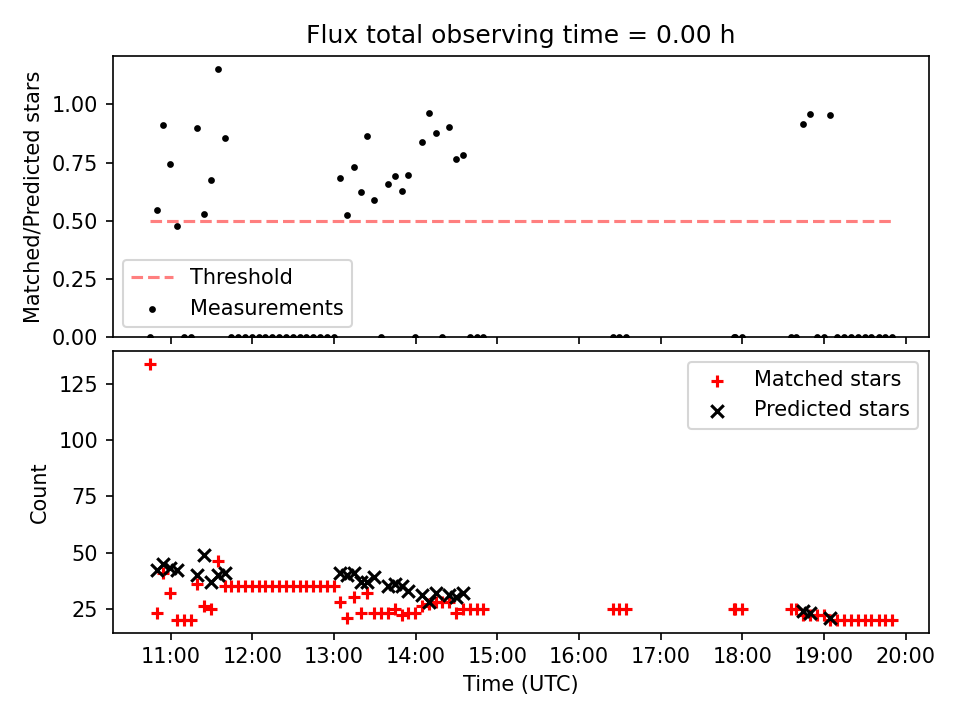 Flux total observing time = 0.00 h

Matched/Predicted stars

1.00
0.75
0.50
0.25
0.00

Threshold
Measurements

Count

125
100
75
50
25

Matched stars
Predicted stars

11:00 12:00 13:00 14:00 15:00 16:00 17:00 18:00 19:00 20:00

Time (UTC)